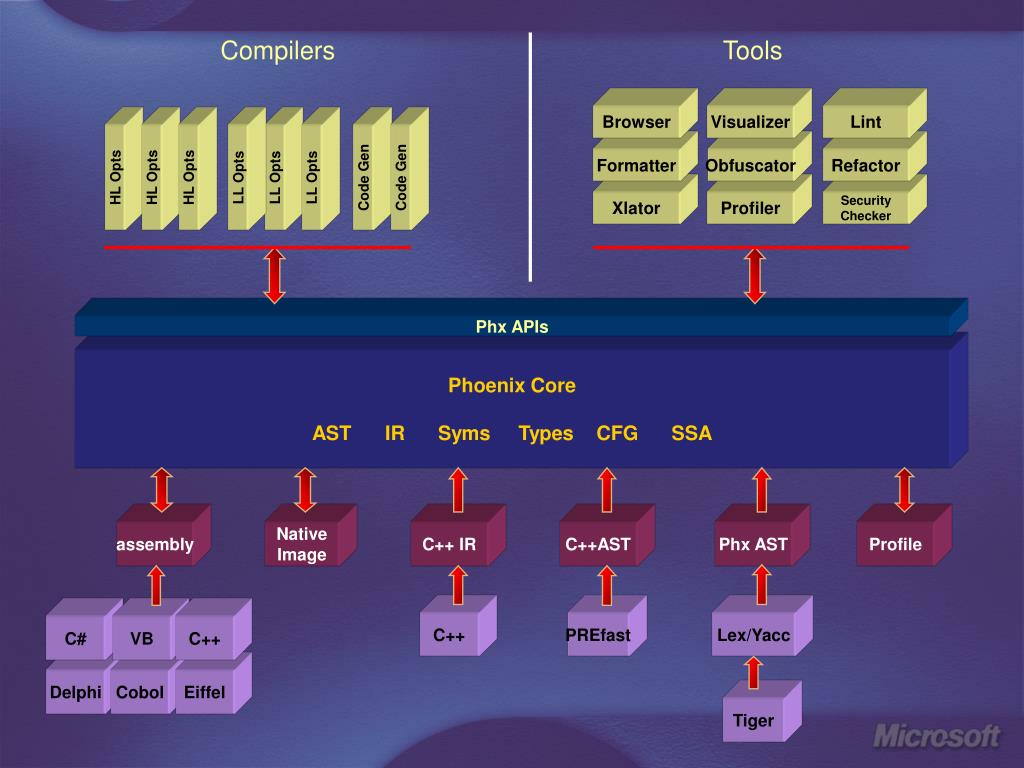 Compilers

Tools

HL Opts
HL Opts
HL Opts
LL Opts
LL Opts
LL Opts
Code Gen
Code Gen

Browser
Visualizer
Lint
Formatter
Obfuscator
Refactor
Xlator
Profiler
Security Checker

Phx APIs

Phoenix Core

AST IR Syms Types CFG SSA

assembly
Native Image
C++ IR
C++AST
Phx AST
Profile

C#
VB
C++
Delphi
Cobol
Eiffel

C++
PREfast
Lex/Yacc
Tiger

Microsoft